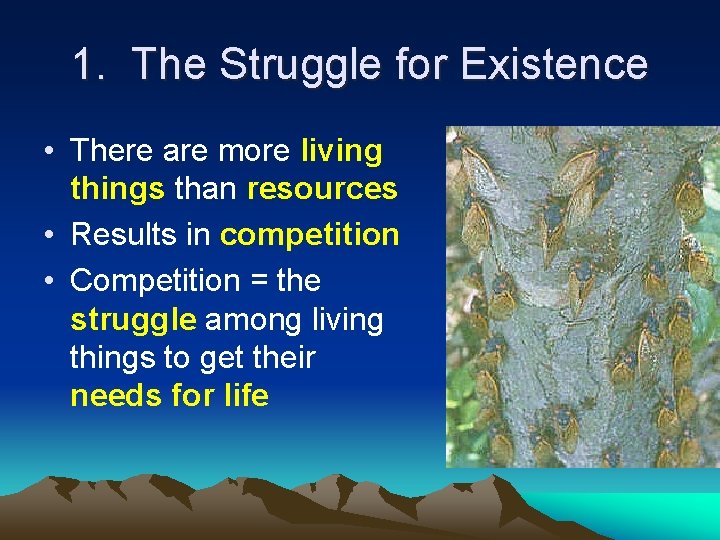 1. The Struggle for Existence

• There are more living things than resources
• Results in competition
• Competition = the struggle among living things to get their needs for life